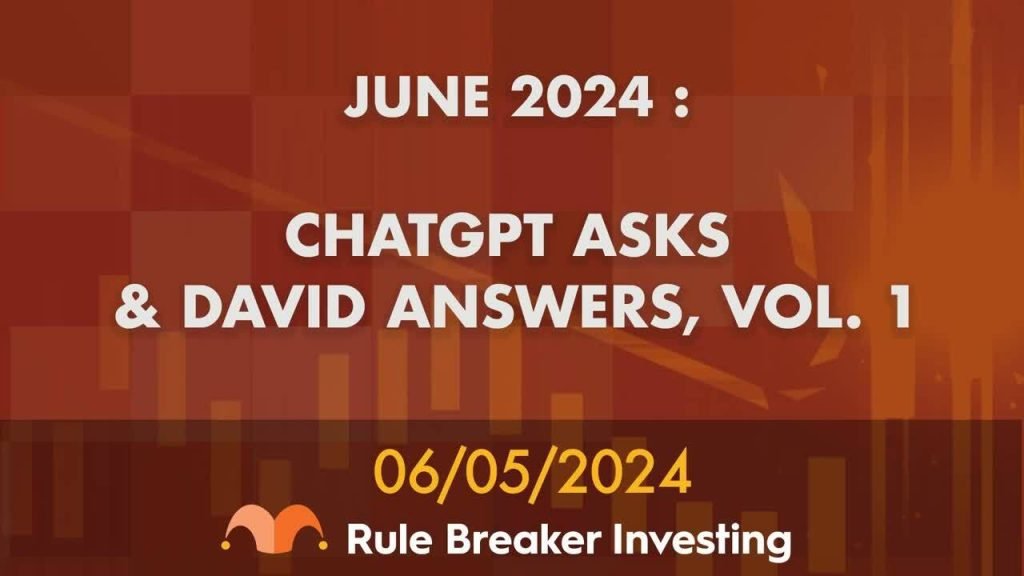 JUNE 2024 :

CHATGPT ASKS & DAVID ANSWERS, VOL. 1

06/05/2024

Rule Breaker Investing